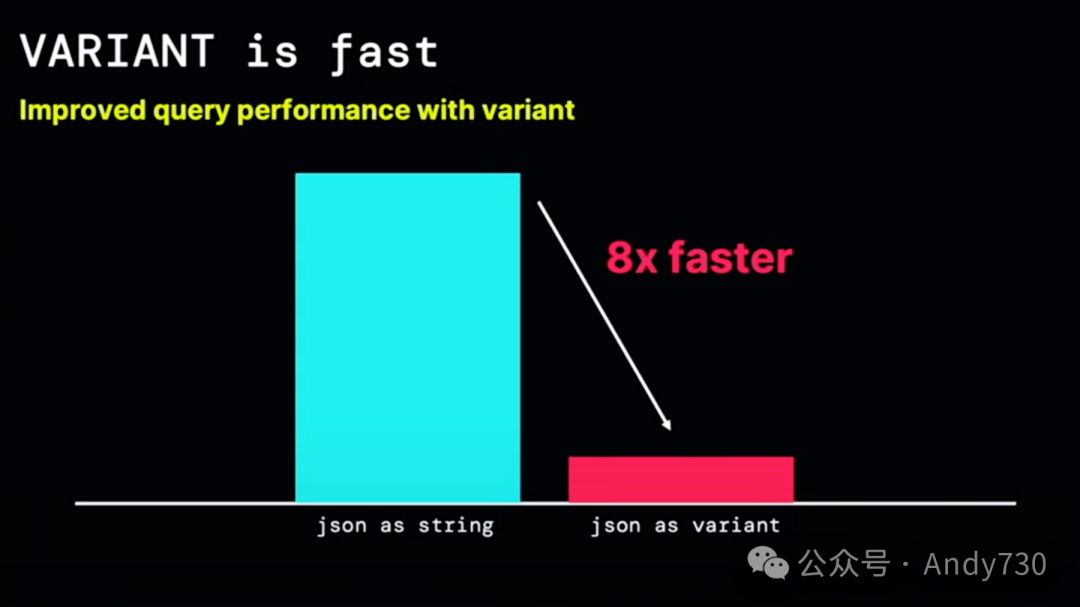 VARIANT is fast

Improved query performance with variant

8x faster

json as string

json as variant

公众号 · Andy730